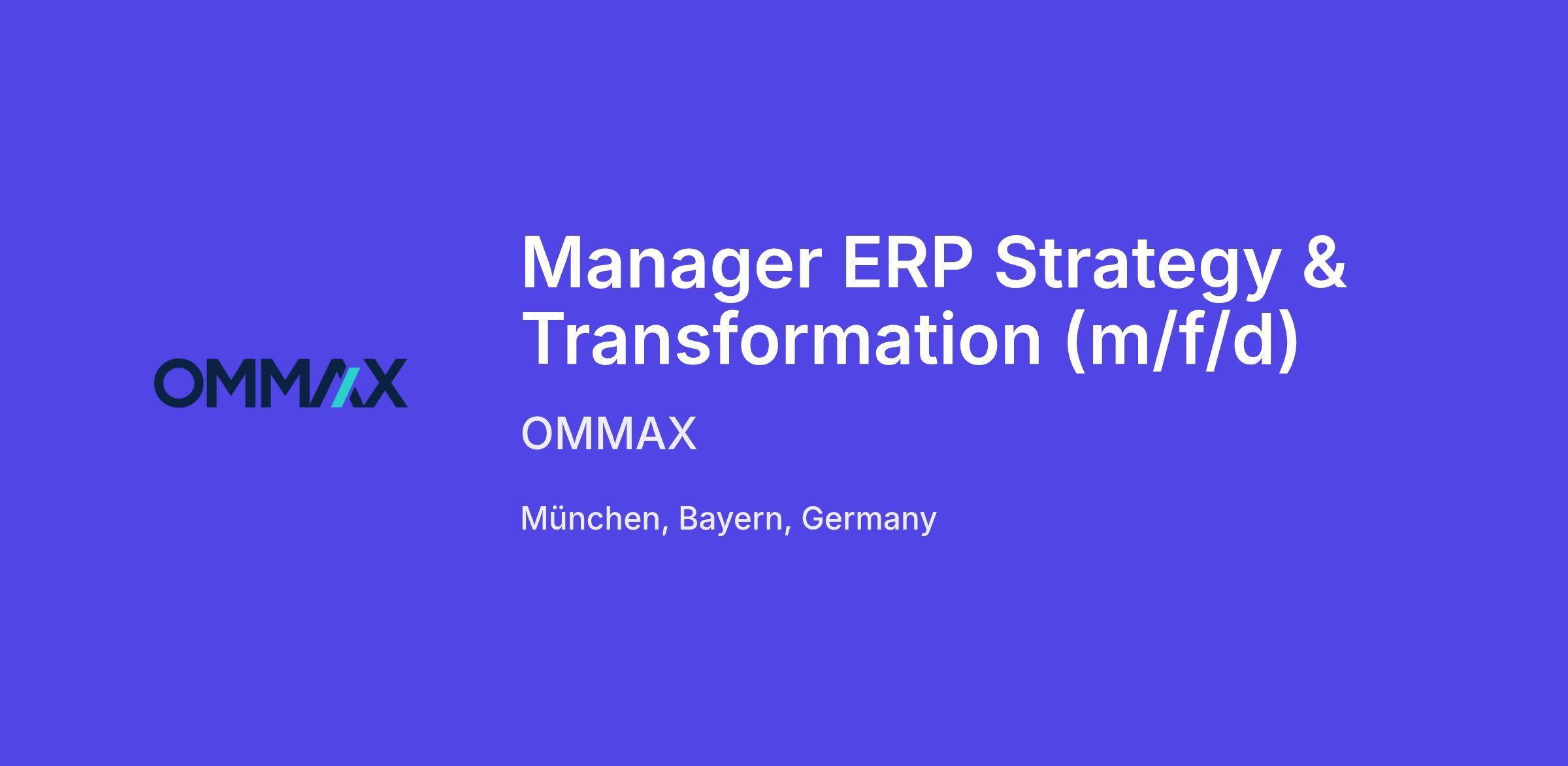 OMMAX

Manager ERP Strategy & Transformation (m/f/d)

OMMAX

München, Bayern, Germany